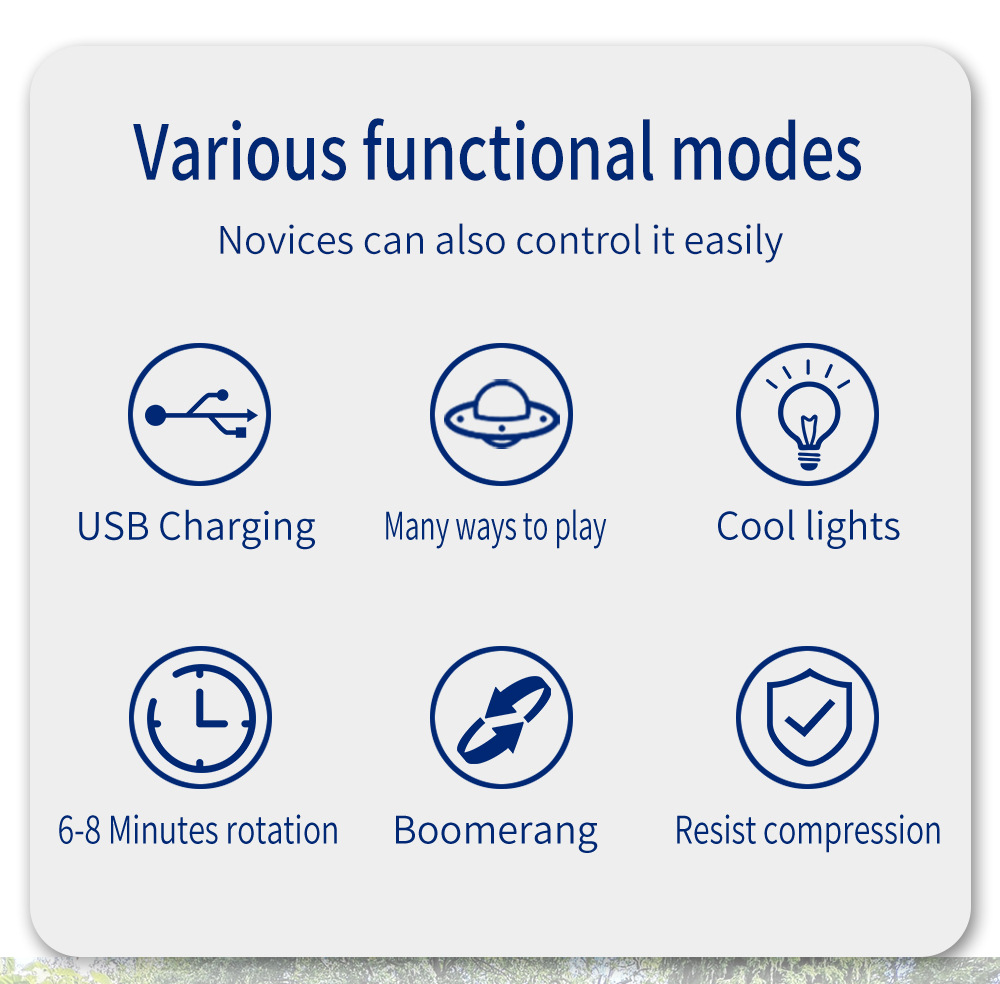 Various functional modes

Novices can also control it easily

USB Charging

Many ways to play

Cool lights

6-8 Minutes rotation

Boomerang

Resist compression